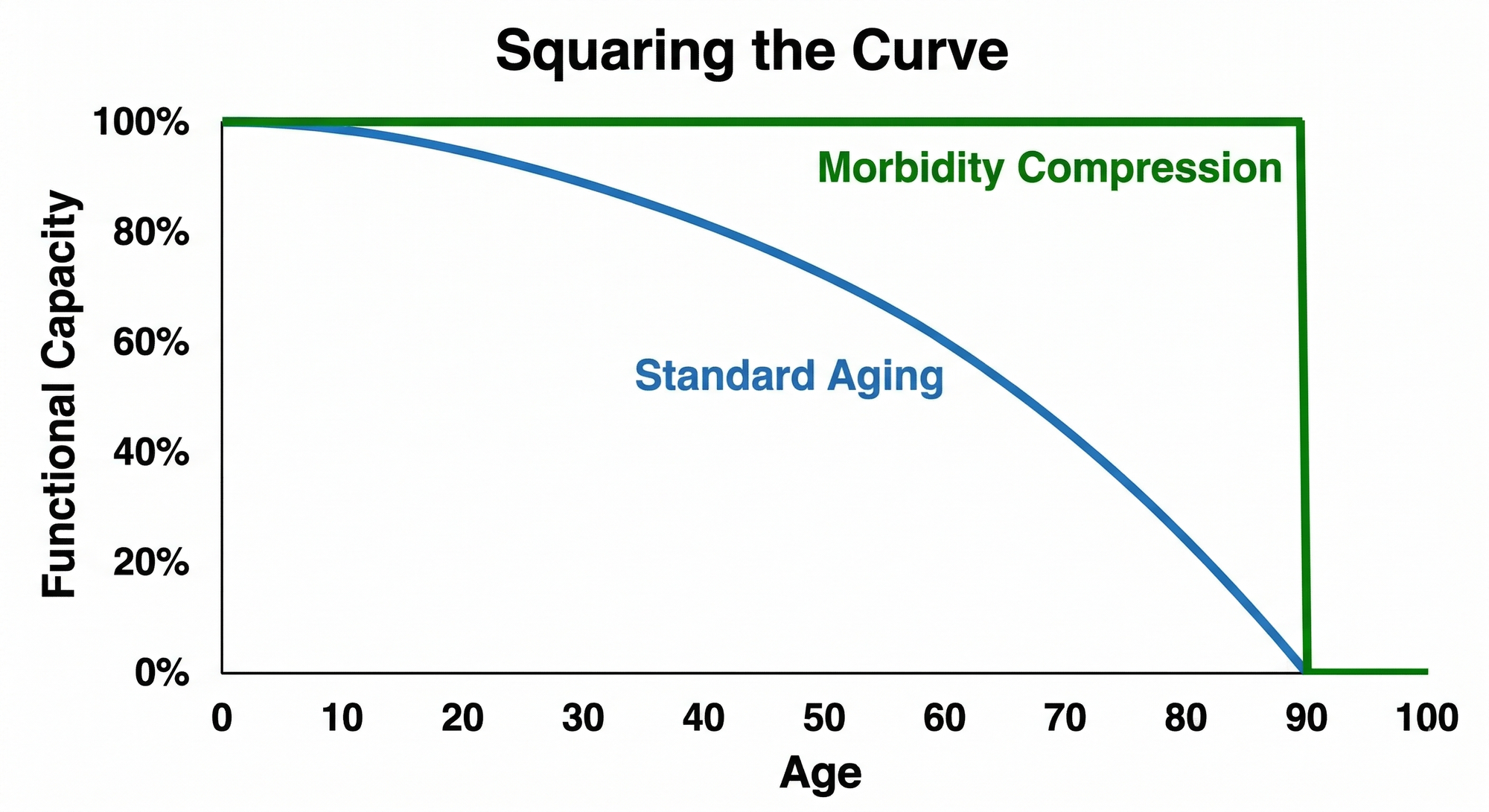 Squaring the Curve

Functional Capacity

100%
80%
60%
40%
20%
0%

Morbidity Compression

Standard Aging

0 10 20 30 40 50 60 70 80 90 100

Age